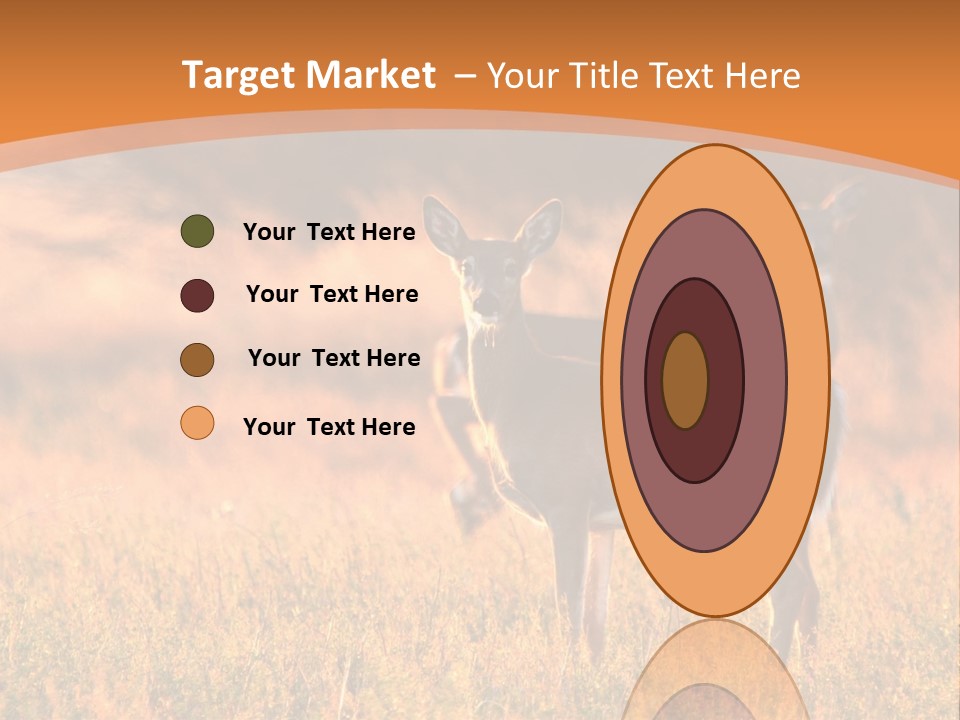 Target Market – Your Title Text Here

Your Text Here

Your Text Here

Your Text Here

Your Text Here